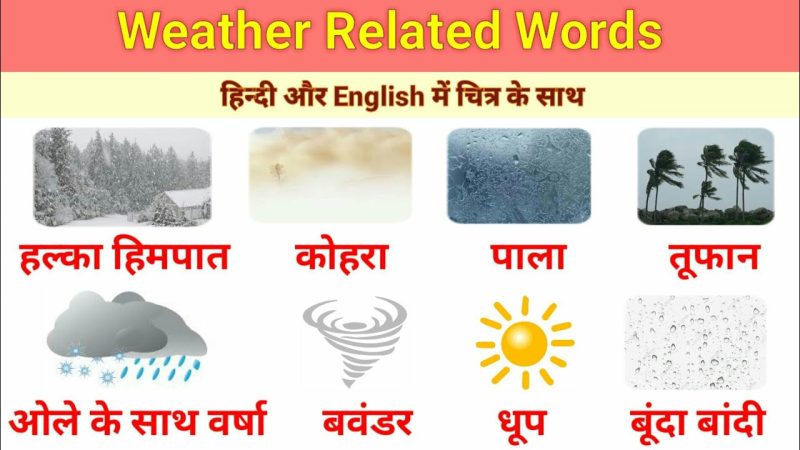 Weather Related Words

हिन्दी और English में चित्र के साथ

हल्का हिमपात कोहरा पाला तूफान

ओले के साथ वर्षा बवंडर धूप बूंदा बांदी